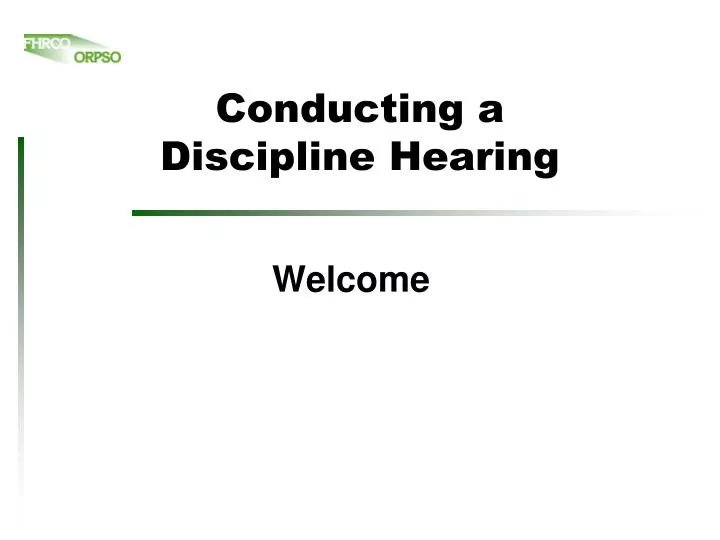 FHRCO ORPSO

Conducting a Discipline Hearing

Welcome